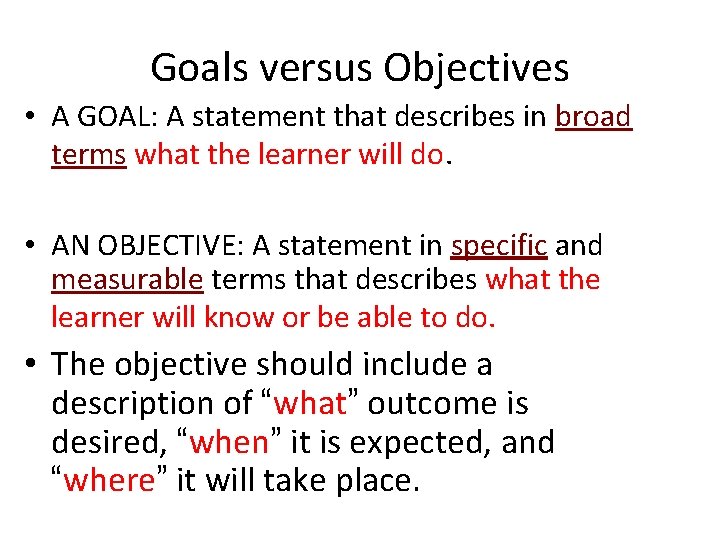 Goals versus Objectives

• A GOAL: A statement that describes in broad terms what the learner will do.

• AN OBJECTIVE: A statement in specific and measurable terms that describes what the learner will know or be able to do.

• The objective should include a description of “what” outcome is desired, “when” it is expected, and “where” it will take place.